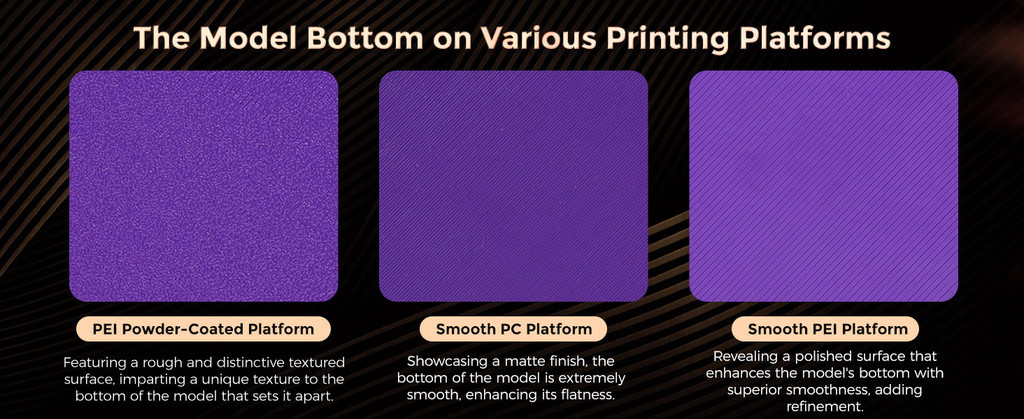 The Model Bottom on Various Printing Platforms

PEI Powder-Coated Platform

Featuring a rough and distinctive textured surface, imparting a unique texture to the bottom of the model that sets it apart.

Smooth PC Platform

Showcasing a matte finish, the bottom of the model is extremely smooth, enhancing its flatness.

Smooth PEI Platform

Revealing a polished surface that enhances the model's bottom with superior smoothness, adding refinement.